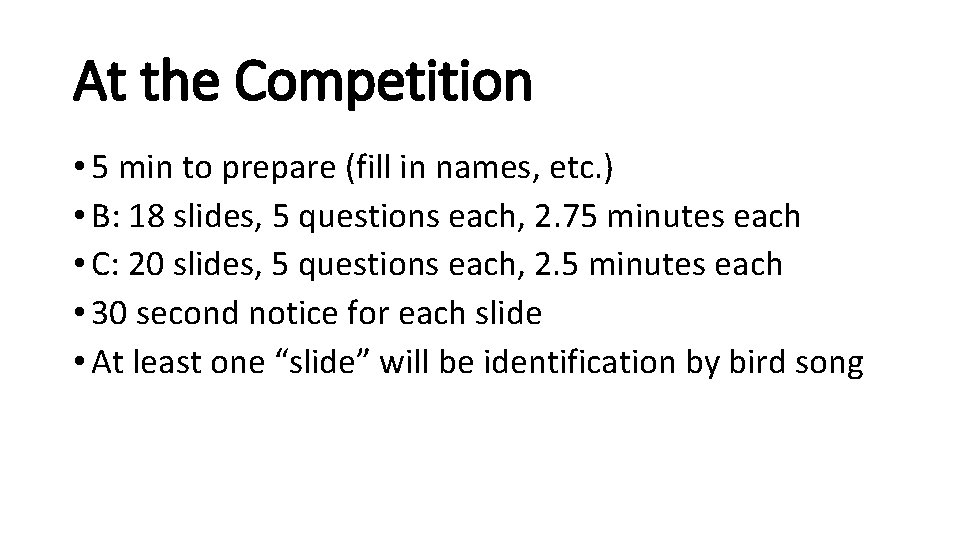 At the Competition

• 5 min to prepare (fill in names, etc.)
• B: 18 slides, 5 questions each, 2.75 minutes each
• C: 20 slides, 5 questions each, 2.5 minutes each
• 30 second notice for each slide
• At least one “slide” will be identification by bird song